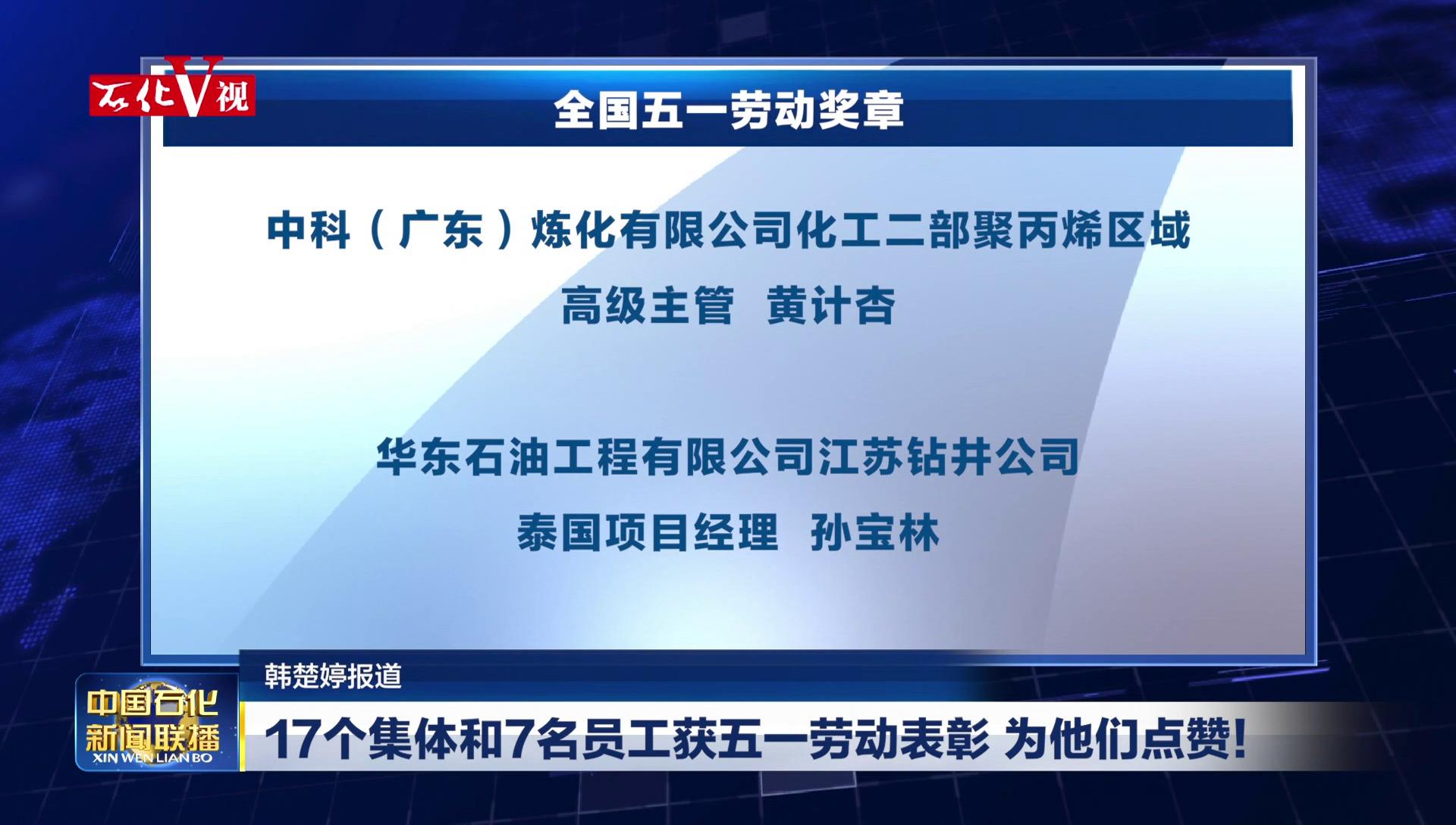 石化V视

全国五一劳动奖章

中科（广东）炼化有限公司化工二部聚丙烯区域

高级主管 黄计杏

华东石油工程有限公司江苏钻井公司

泰国项目经理 孙宝林

韩楚婷报道

中国石化
新闻联播
XIN WEN LIAN BO

17个集体和7名员工获五一劳动表彰 为他们点赞！